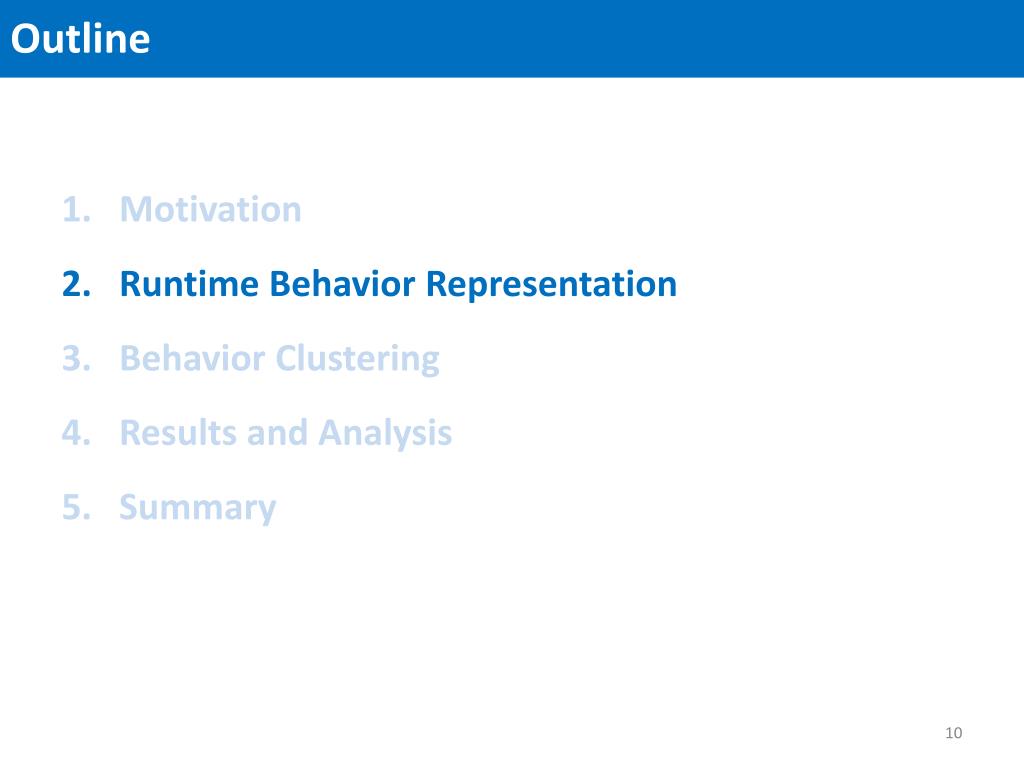 Outline

1. Motivation
2. Runtime Behavior Representation
3. Behavior Clustering
4. Results and Analysis
5. Summary

10